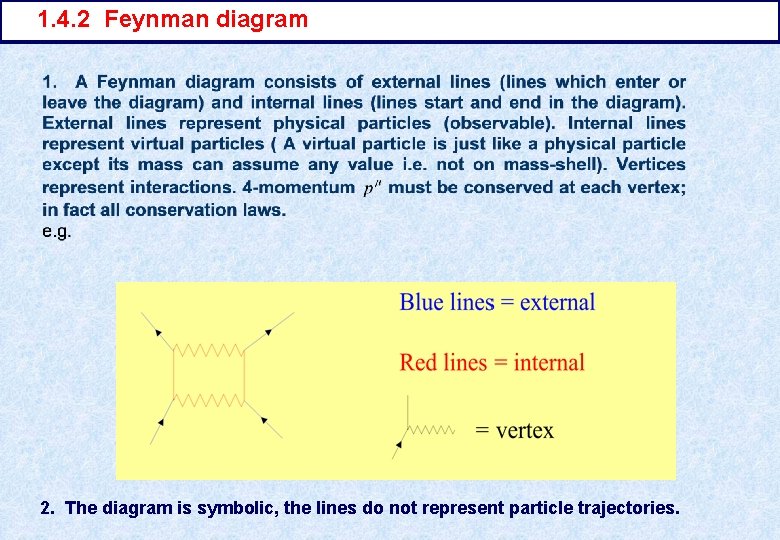 1.4.2 Feynman diagram

1. A Feynman diagram consists of external lines (lines which enter or leave the diagram) and internal lines (lines start and end in the diagram). External lines represent physical particles (observable). Internal lines represent virtual particles ( A virtual particle is just like a physical particle except its mass can assume any value i.e. not on mass-shell). Vertices represent interactions. 4-momentum $p^{\mu}$ must be conserved at each vertex; in fact all conservation laws.
e.g.

Blue lines = external

Red lines = internal

= vertex

2. The diagram is symbolic, the lines do not represent particle trajectories.